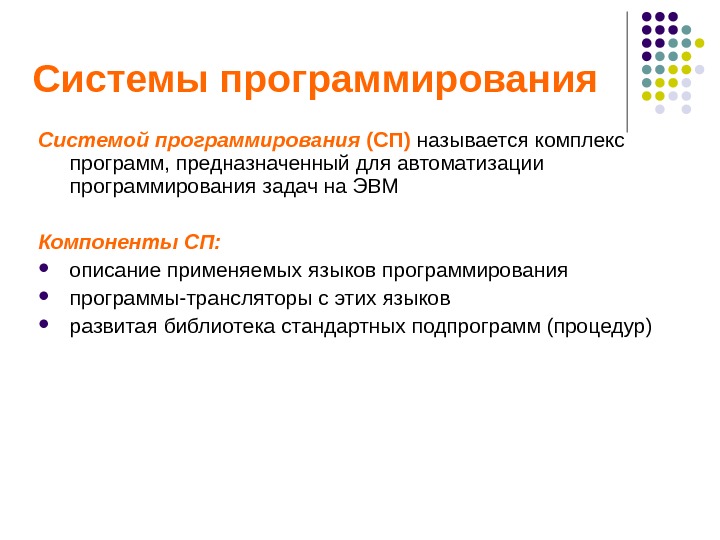 Системы программирования

Системой программирования (СП) называется комплекс программ, предназначенный для автоматизации программирования задач на ЭВМ

Компоненты СП:
- описание применяемых языков программирования
- программы-трансляторы с этих языков
- развитая библиотека стандартных подпрограмм (процедур)